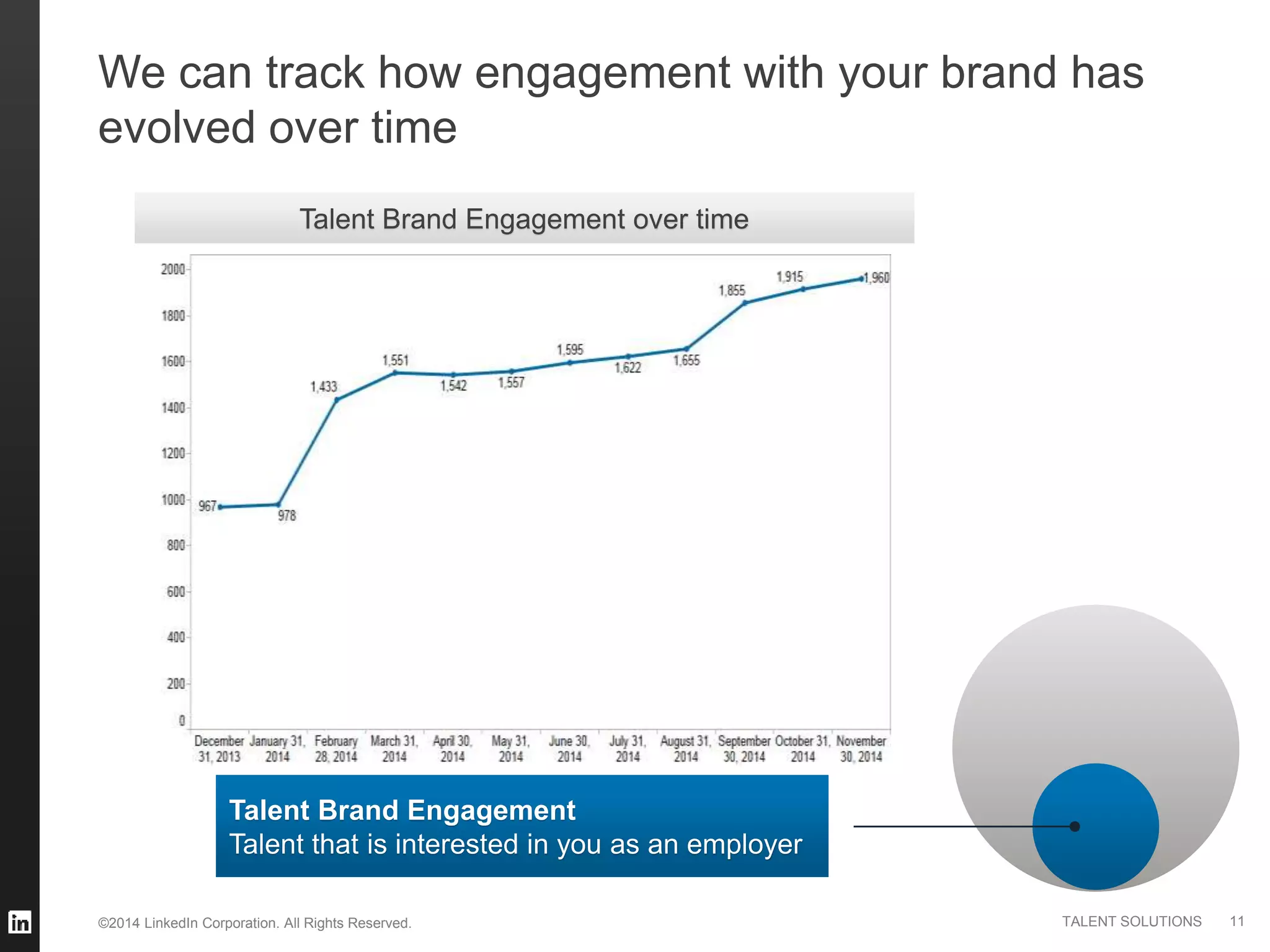 We can track how engagement with your brand has evolved over time

Talent Brand Engagement over time

2000
1800
1600
1400
1200
1000
800
600
400
200
0

967
978
1,433
1,551
1,542
1,557
1,595
1,622
1,655
1,855
1,915
1,960

December 31, 2013
January 31, 2014
February 28, 2014
March 31, 2014
April 30, 2014
May 31, 2014
June 30, 2014
July 31, 2014
August 31, 2014
September 30, 2014
October 31, 2014
November 30, 2014

Talent Brand Engagement
Talent that is interested in you as an employer

in

©2014 LinkedIn Corporation. All Rights Reserved.

TALENT SOLUTIONS 11